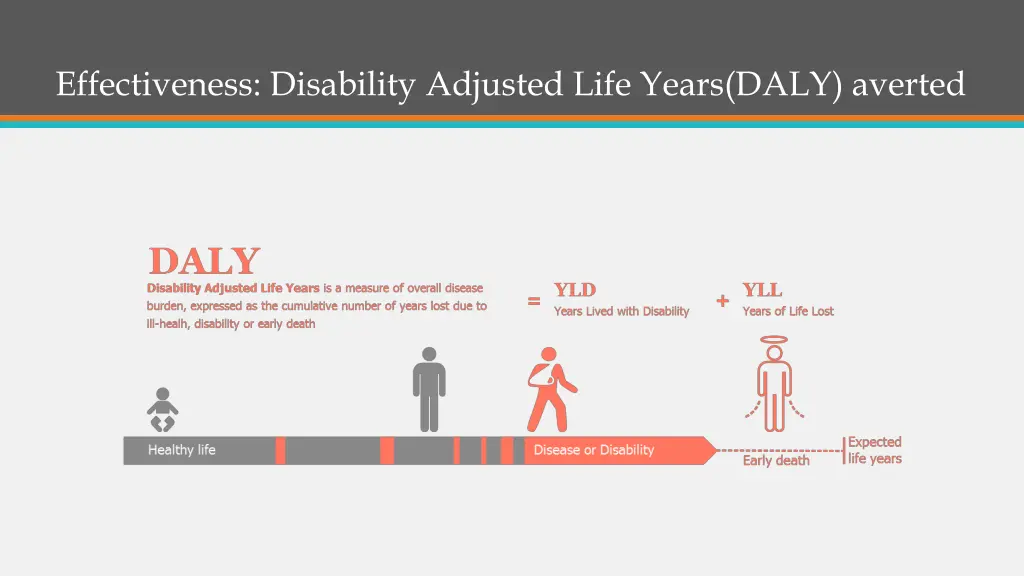 Effectiveness: Disability Adjusted Life Years(DALY) averted

DALY

Disability Adjusted Life Years is a measure of overall disease burden, expressed as the cumulative number of years lost due to ill-healh, disability or early death

= YLD
Years Lived with Disability

+ YLL
Years of Life Lost

Healthy life

Disease or Disability

Early death

Expected life years